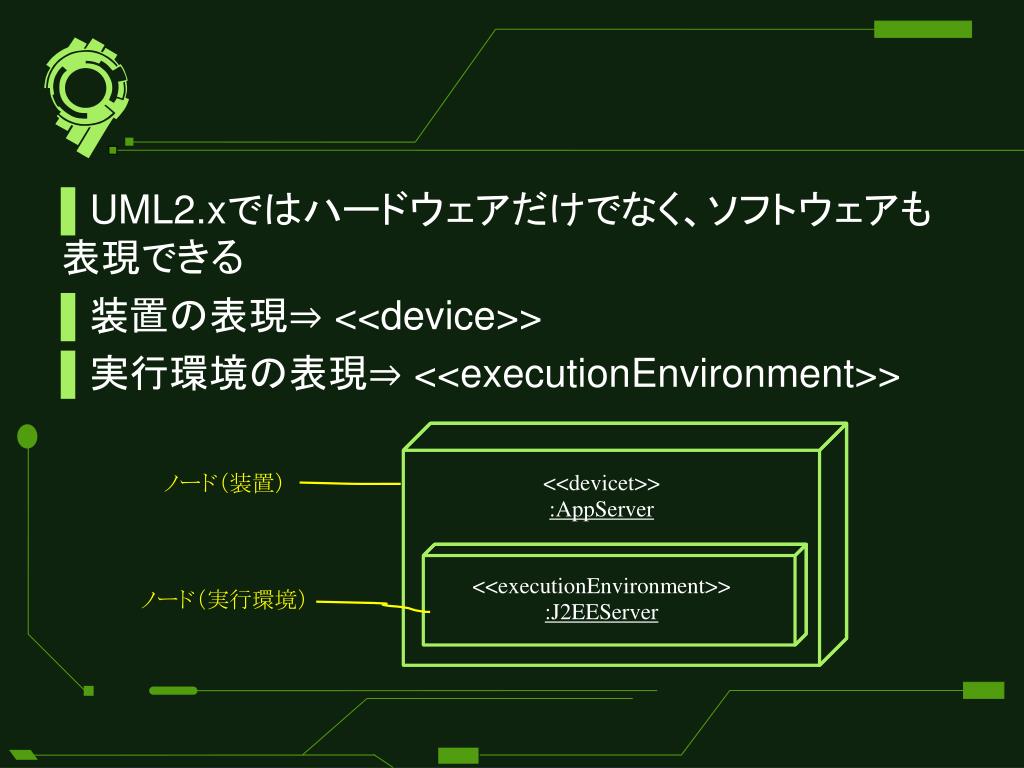 UML2.xではハードウェアだけでなく、ソフトウェアも表現できる

装置の表現⇒ <<device>>

実行環境の表現⇒ <<executionEnvironment>>

ノード（装置）

<<devicet>>
:AppServer

ノード（実行環境）

<<executionEnvironment>>
:J2EEServer